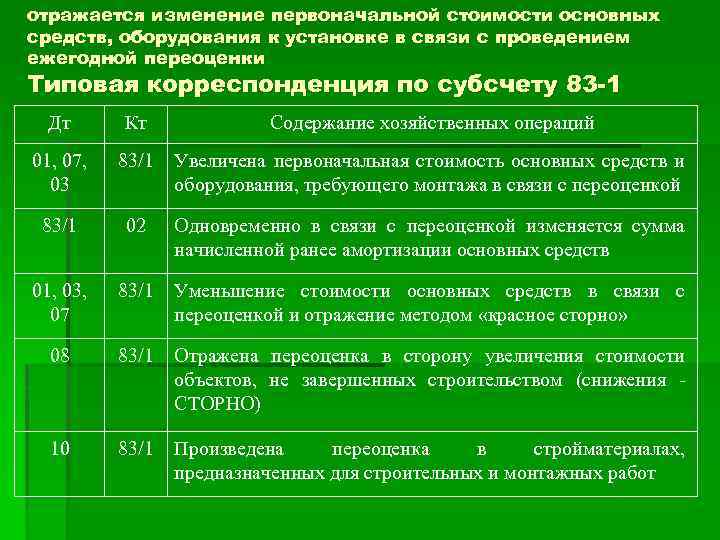 отражается изменение первоначальной стоимости основных средств, оборудования к установке в связи с проведением ежегодной переоценки

Типовая корреспонденция по субсчету 83-1

| Дт | Кт | Содержание хозяйственных операций |
|---|---|---|
| 01, 07, 03 | 83/1 | Увеличена первоначальная стоимость основных средств и оборудования, требующего монтажа в связи с переоценкой |
| 83/1 | 02 | Одновременно в связи с переоценкой изменяется сумма начисленной ранее амортизации основных средств |
| 01, 03, 07 | 83/1 | Уменьшение стоимости основных средств в связи с переоценкой и отражение методом «красное сторно» |
| 08 | 83/1 | Отражена переоценка в сторону увеличения стоимости объектов, не завершенных строительством (снижения - СТОРНО) |
| 10 | 83/1 | Произведена переоценка в стройматериалах, предназначенных для строительных и монтажных работ |